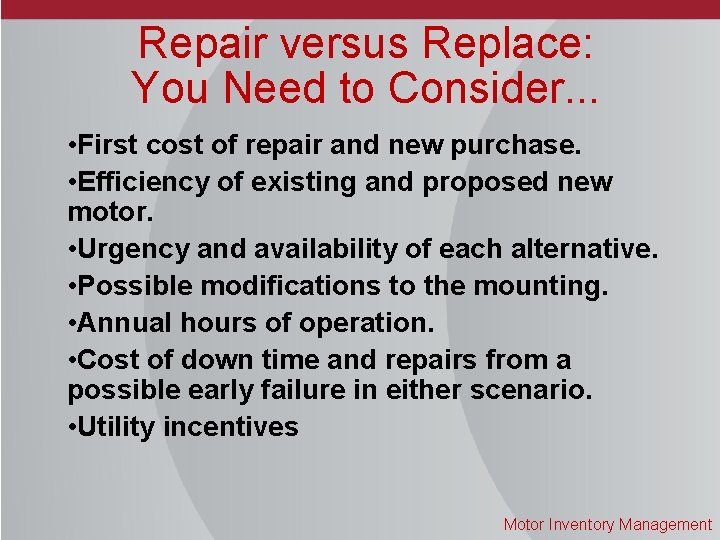 Repair versus Replace:
You Need to Consider...

•First cost of repair and new purchase.

•Efficiency of existing and proposed new motor.

•Urgency and availability of each alternative.

•Possible modifications to the mounting.

•Annual hours of operation.

•Cost of down time and repairs from a possible early failure in either scenario.

•Utility incentives

Motor Inventory Management